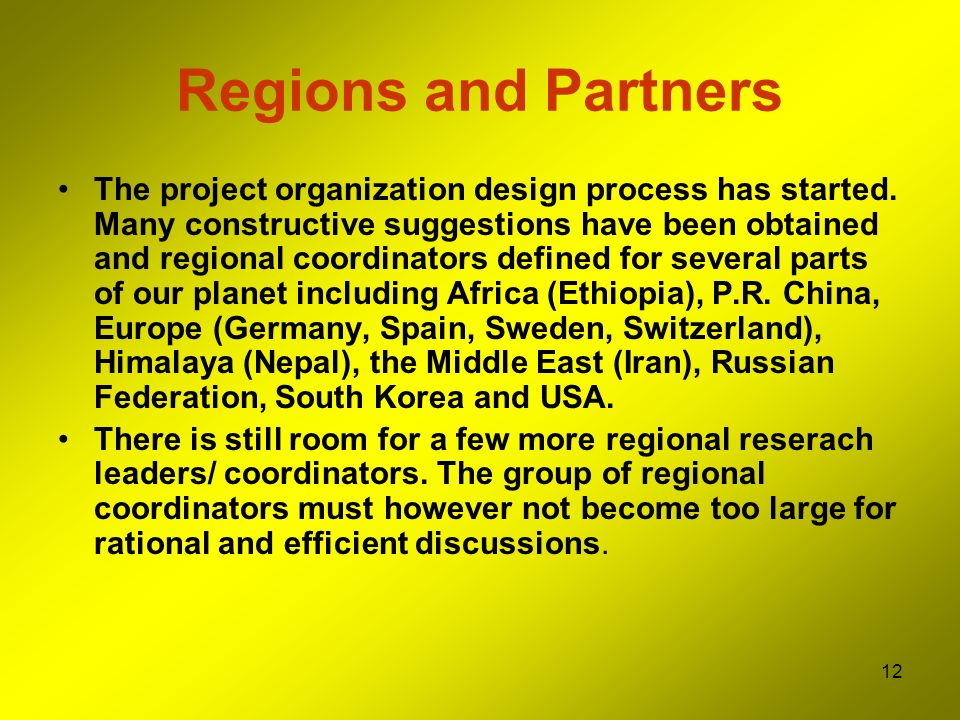 Regions and Partners

• The project organization design process has started. Many constructive suggestions have been obtained and regional coordinators defined for several parts of our planet including Africa (Ethiopia), P.R. China, Europe (Germany, Spain, Sweden, Switzerland), Himalaya (Nepal), the Middle East (Iran), Russian Federation, South Korea and USA.

• There is still room for a few more regional reserach leaders/ coordinators. The group of regional coordinators must however not become too large for rational and efficient discussions.

12